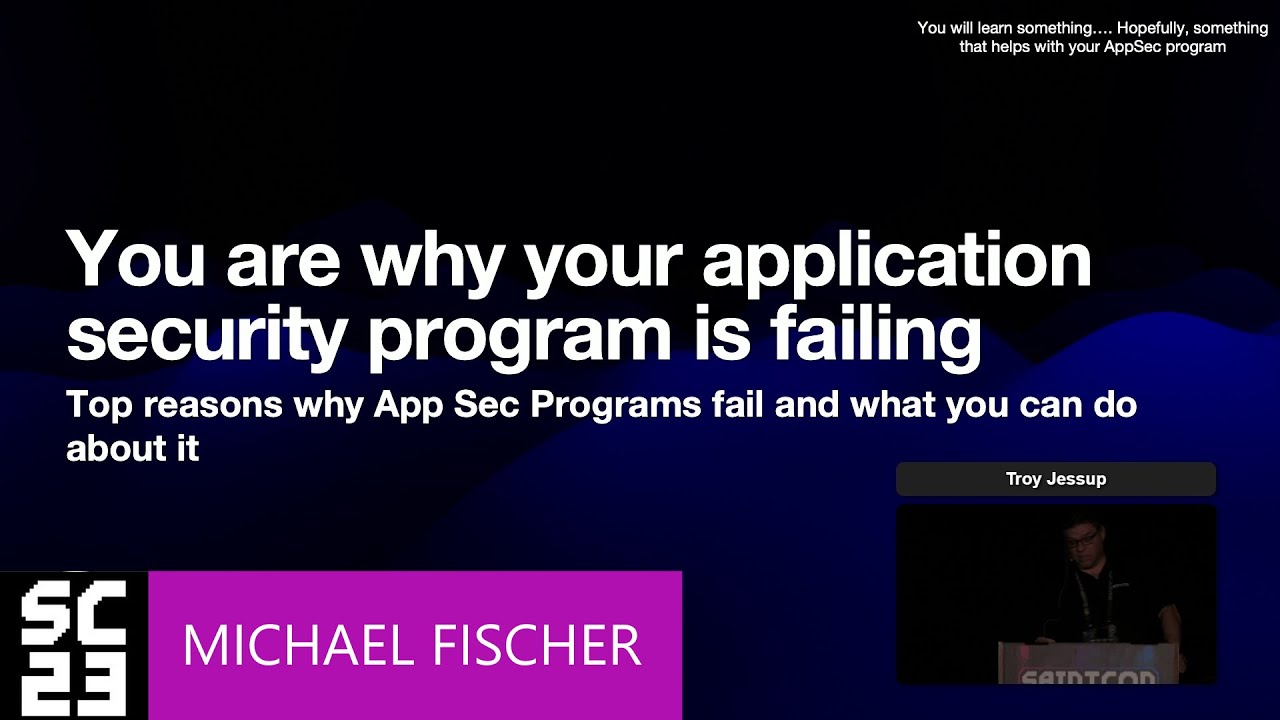 You will learn something…. Hopefully, something that helps with your AppSec program

You are why your application security program is failing

Top reasons why App Sec Programs fail and what you can do about it

Troy Jessup

SAINTCON

SC 23

MICHAEL FISCHER